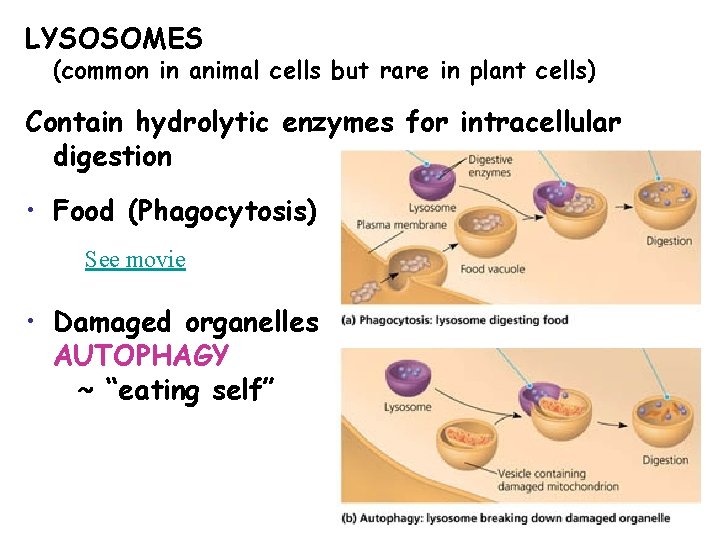 LYSOSOMES
(common in animal cells but rare in plant cells)

Contain hydrolytic enzymes for intracellular digestion

• Food (Phagocytosis)

See movie

• Damaged organelles
AUTOPHAGY
~ "eating self"

Digestive enzymes
Lysosome
Plasma membrane
Food vacuole
Digestion
(a) Phagocytosis: lysosome digesting food

Lysosome
Vesicle containing damaged mitochondrion
Digestion
(b) Autophagy: lysosome breaking down damaged organelle